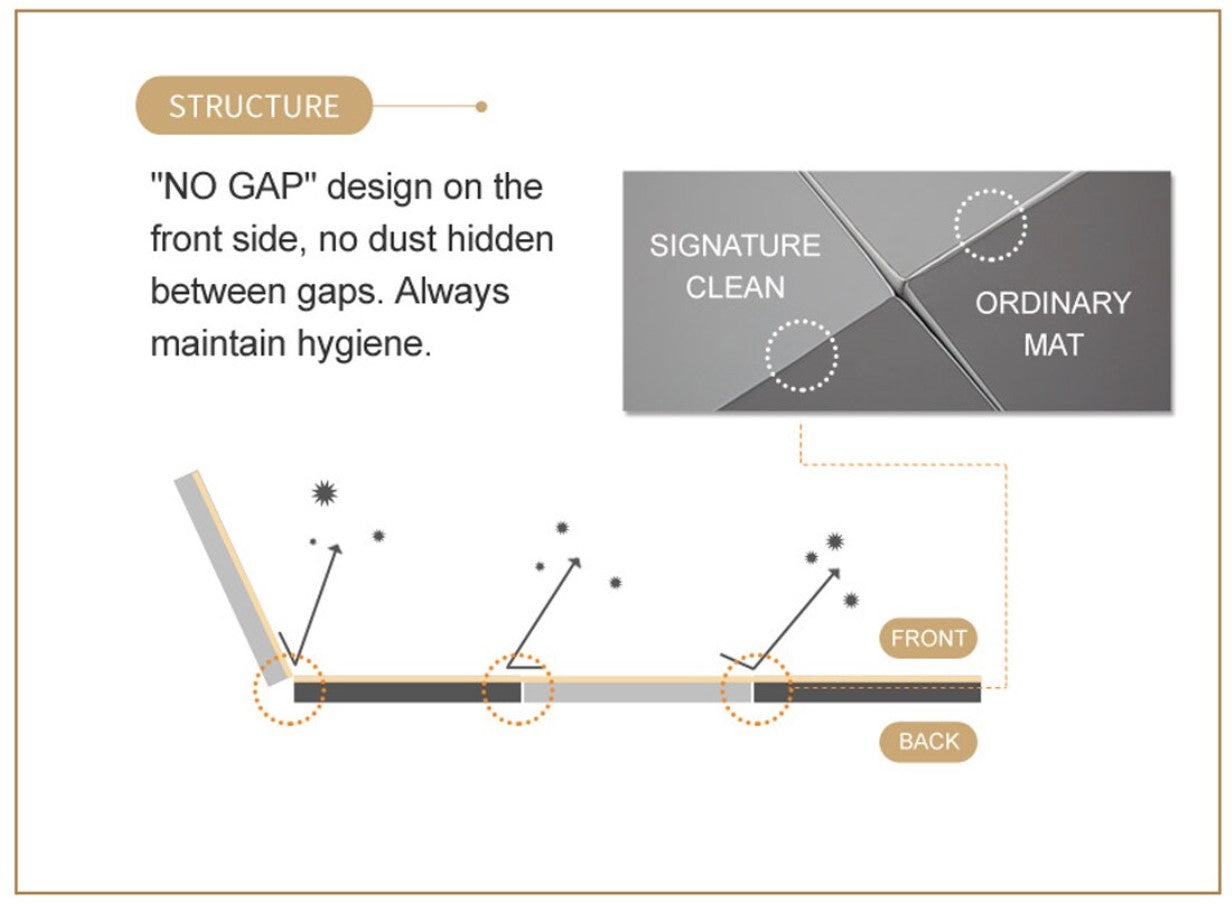 STRUCTURE

"NO GAP" design on the front side, no dust hidden between gaps. Always maintain hygiene.

SIGNATURE CLEAN

ORDINARY MAT

FRONT

BACK